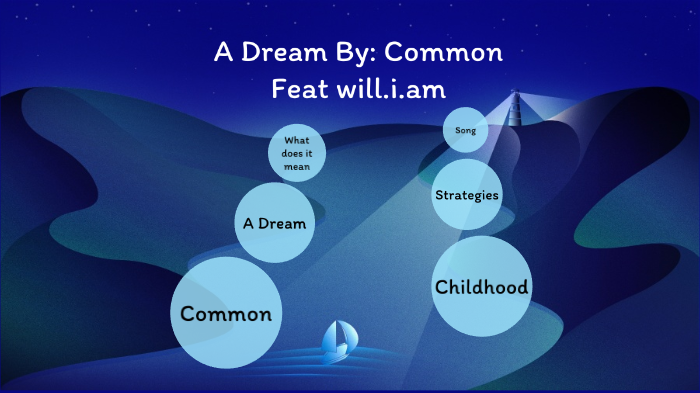 A Dream By: Common
Feat will.i.am

What does it mean

A Dream

Common

Song

Strategies

Childhood